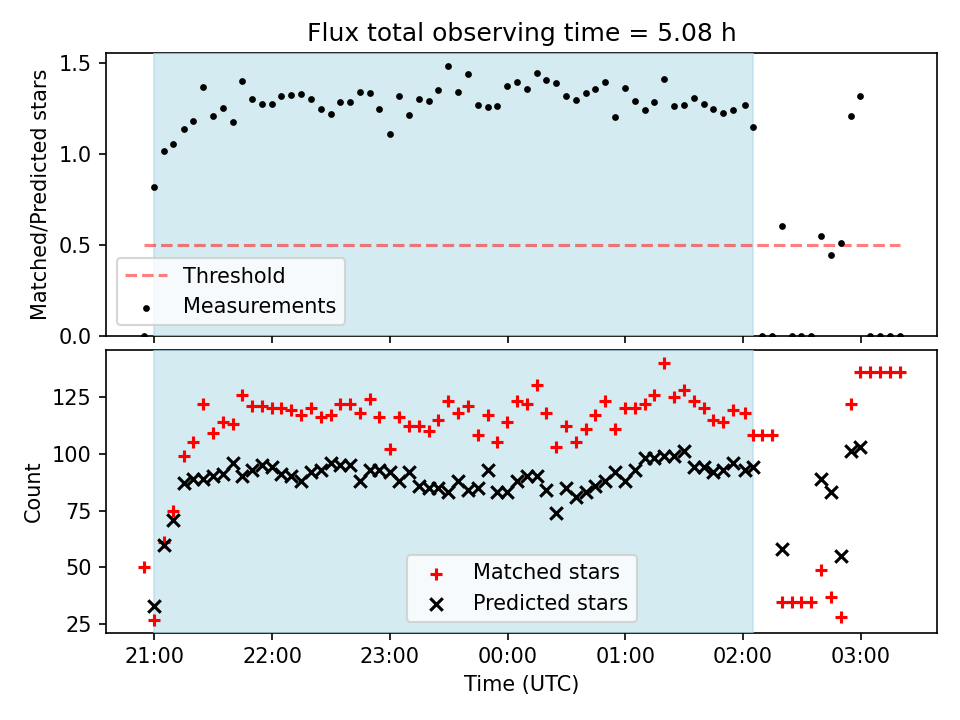 Flux total observing time = 5.08 h

Matched/Predicted stars

1.5
1.0
0.5
0.0

Threshold
Measurements

Count

125
100
75
50
25

Matched stars
Predicted stars

21:00
22:00
23:00
00:00
01:00
02:00
03:00

Time (UTC)